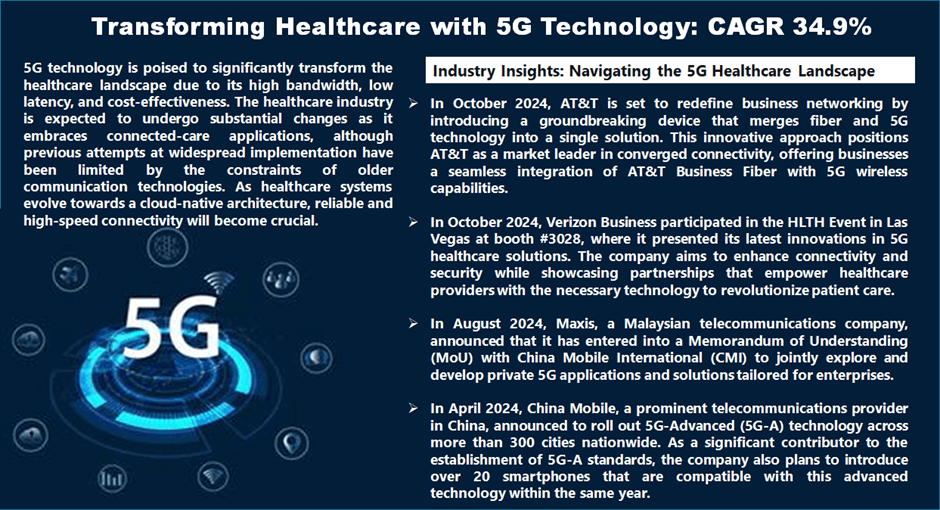 Transforming Healthcare with 5G Technology: CAGR 34.9%

5G technology is poised to significantly transform the healthcare landscape due to its high bandwidth, low latency, and cost-effectiveness. The healthcare industry is expected to undergo substantial changes as it embraces connected-care applications, although previous attempts at widespread implementation have been limited by the constraints of older communication technologies. As healthcare systems evolve towards a cloud-native architecture, reliable and high-speed connectivity will become crucial.

5G

Industry Insights: Navigating the 5G Healthcare Landscape

➢ In October 2024, AT&T is set to redefine business networking by introducing a groundbreaking device that merges fiber and 5G technology into a single solution. This innovative approach positions AT&T as a market leader in converged connectivity, offering businesses a seamless integration of AT&T Business Fiber with 5G wireless capabilities.

➢ In October 2024, Verizon Business participated in the HLTH Event in Las Vegas at booth #3028, where it presented its latest innovations in 5G healthcare solutions. The company aims to enhance connectivity and security while showcasing partnerships that empower healthcare providers with the necessary technology to revolutionize patient care.

➢ In August 2024, Maxis, a Malaysian telecommunications company, announced that it has entered into a Memorandum of Understanding (MoU) with China Mobile International (CMI) to jointly explore and develop private 5G applications and solutions tailored for enterprises.

➢ In April 2024, China Mobile, a prominent telecommunications provider in China, announced to roll out 5G-Advanced (5G-A) technology across more than 300 cities nationwide. As a significant contributor to the establishment of 5G-A standards, the company also plans to introduce over 20 smartphones that are compatible with this advanced technology within the same year.